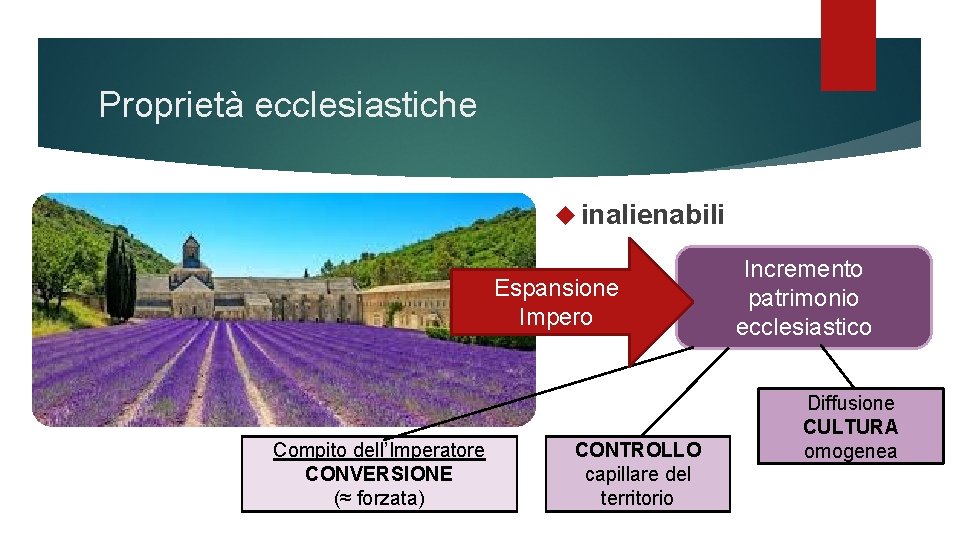 Proprietà ecclesiastiche

inalienabili

Espansione Impero

Incremento patrimonio ecclesiastico

Compito dell'Imperatore
CONVERSIONE
(≈ forzata)

CONTROLLO
capillare del territorio

Diffusione
CULTURA
omogenea